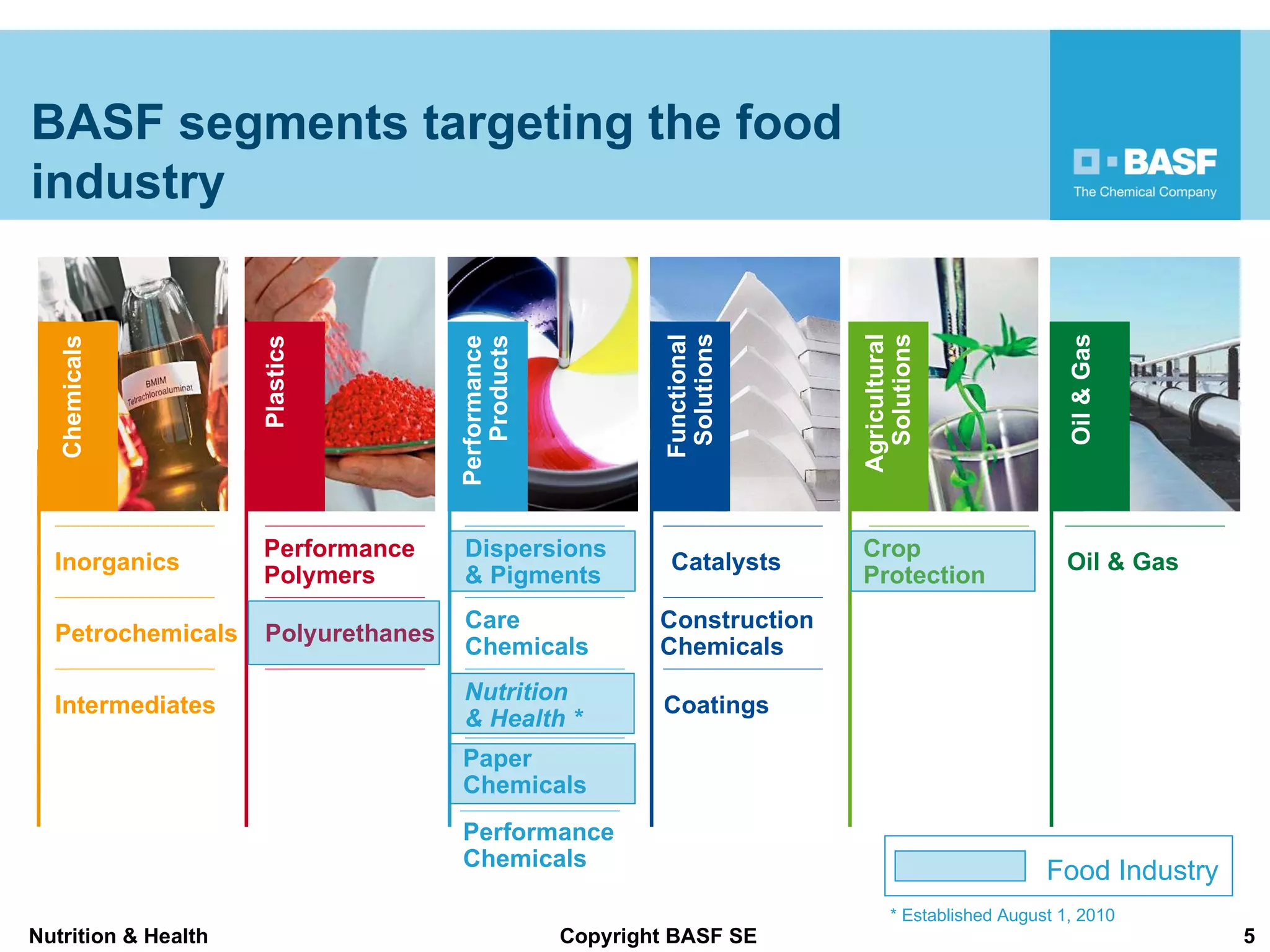 BASF segments targeting the food industry

BASF
The Chemical Company

Chemicals

BMIM
Tetrachloroaluminat

Inorganics

Petrochemicals

Intermediates

Plastics

Performance Polymers

Polyurethanes

Performance Products

Dispersions & Pigments

Care Chemicals

Nutrition & Health *

Paper Chemicals

Performance Chemicals

Functional Solutions

Catalysts

Construction Chemicals

Coatings

Agricultural Solutions

Crop Protection

Oil & Gas

Oil & Gas

Food Industry

* Established August 1, 2010

Nutrition & Health

Copyright BASF SE

5